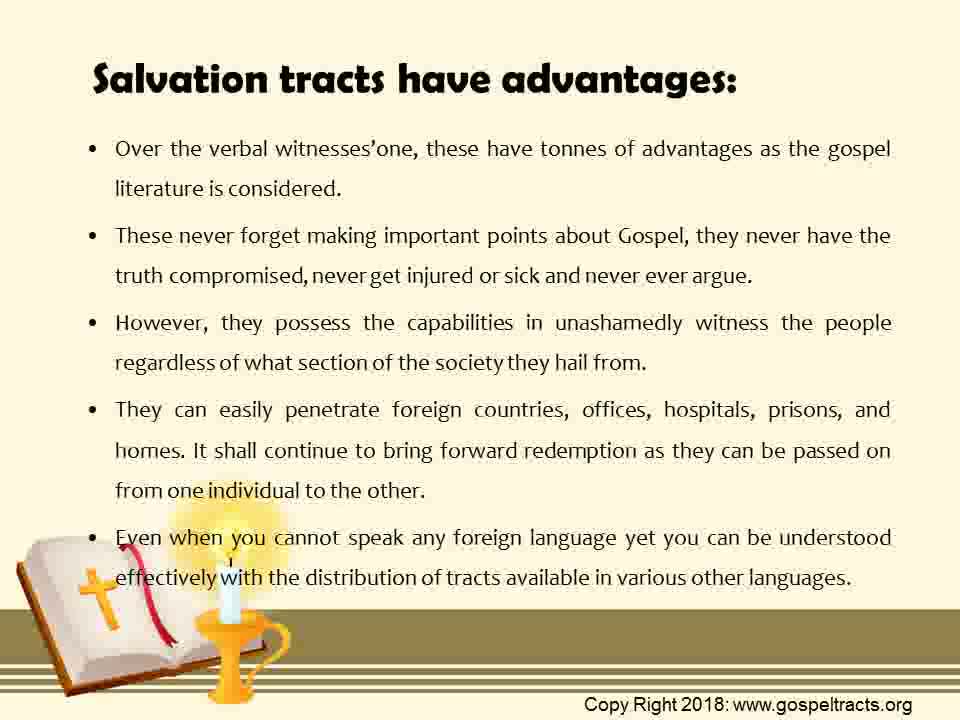 Salvation tracts have advantages:

• Over the verbal witnesses'one, these have tonnes of advantages as the gospel literature is considered.

• These never forget making important points about Gospel, they never have the truth compromised, never get injured or sick and never ever argue.

• However, they possess the capabilities in unashamedly witness the people regardless of what section of the society they hail from.

• They can easily penetrate foreign countries, offices, hospitals, prisons, and homes. It shall continue to bring forward redemption as they can be passed on from one individual to the other.

• Even when you cannot speak any foreign language yet you can be understood effectively with the distribution of tracts available in various other languages.

Copy Right 2018: www.gospeltracts.org